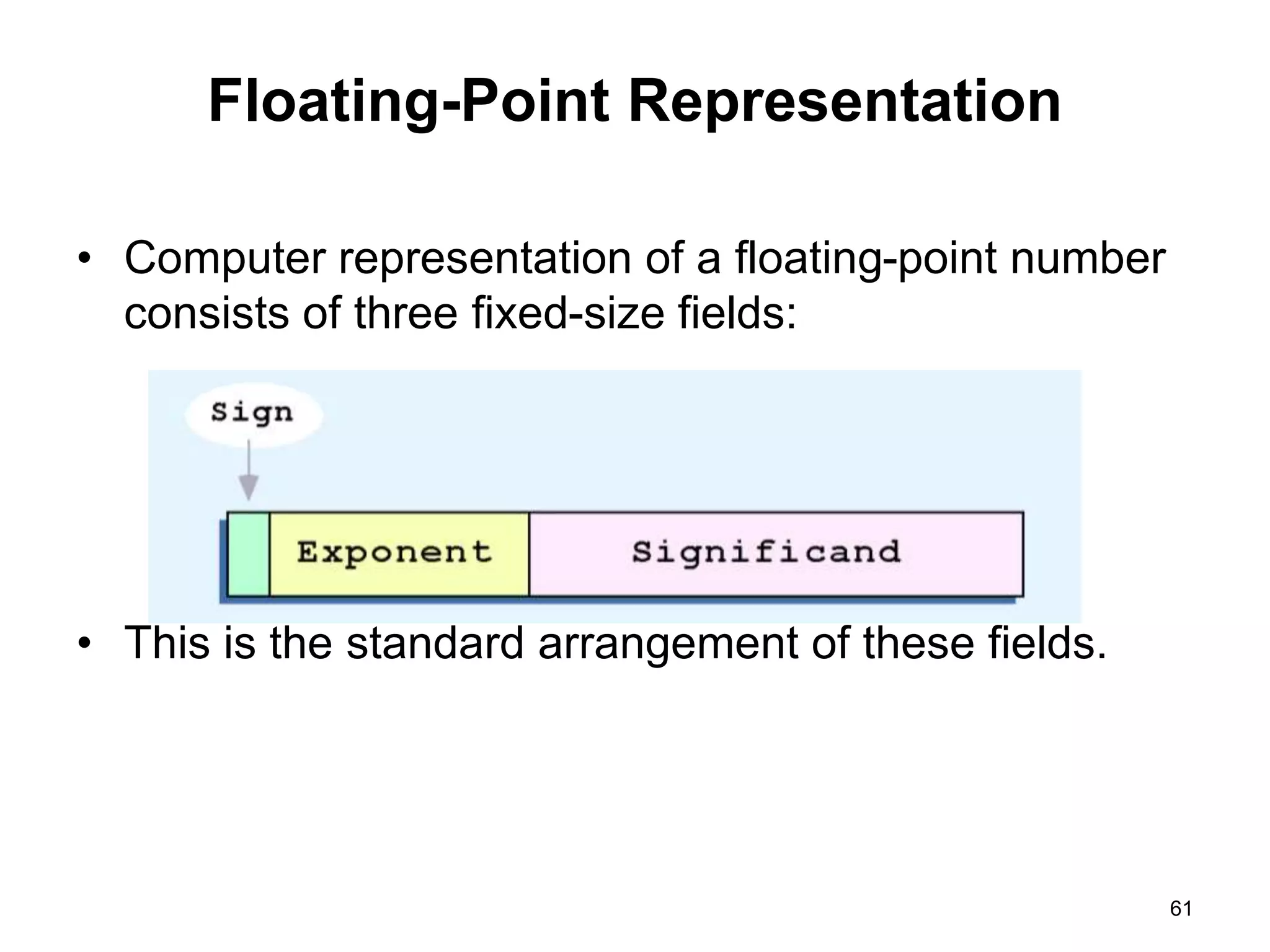 Floating-Point Representation

• Computer representation of a floating-point number consists of three fixed-size fields:

Sign

Exponent

Significand

• This is the standard arrangement of these fields.

61